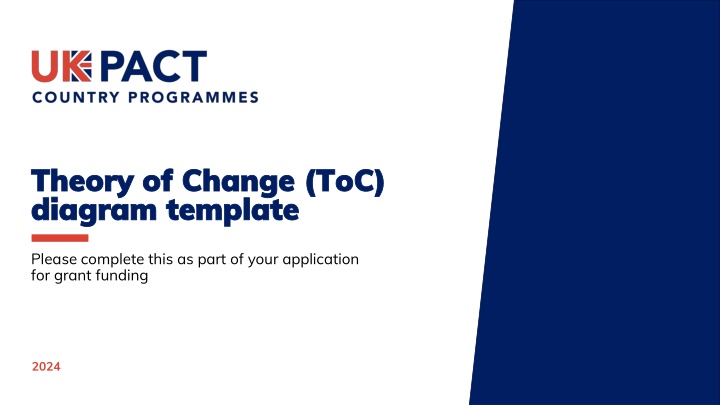 UK PACT
COUNTRY PROGRAMMES

Theory of Change (ToC) diagram template

Please complete this as part of your application for grant funding

2024